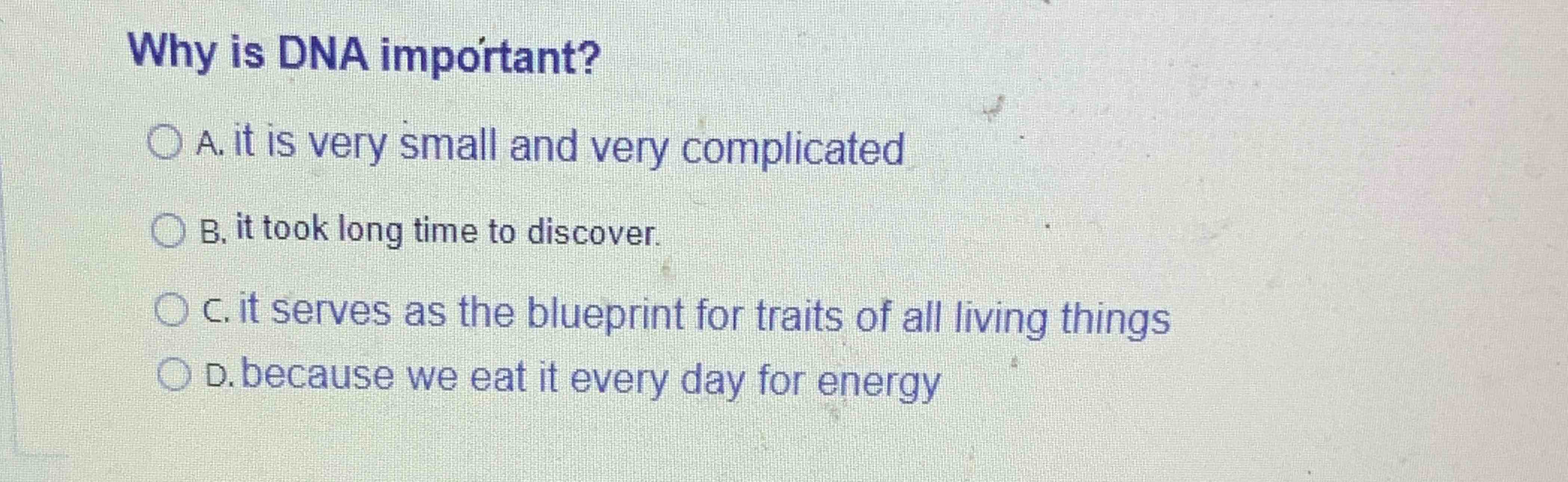 Why is DNA important?

A. it is very small and very complicated

B. it took long time to discover.

C. it serves as the blueprint for traits of all living things

D. because we eat it every day for energy